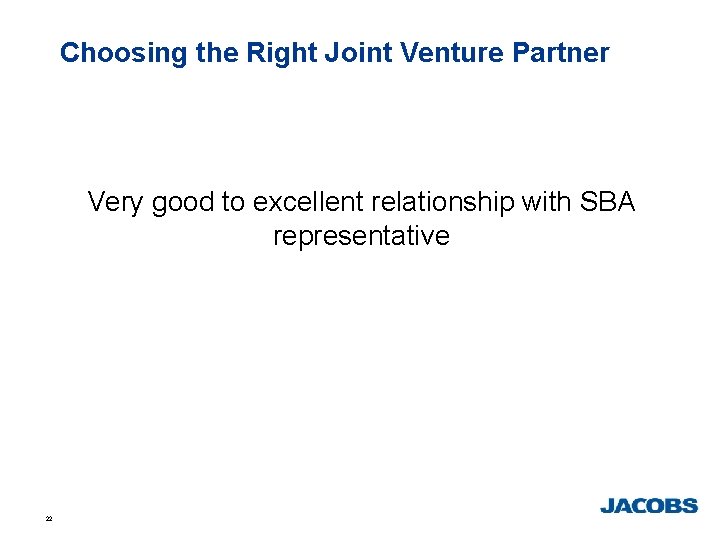 Choosing the Right Joint Venture Partner

Very good to excellent relationship with SBA representative

22

JACOBS